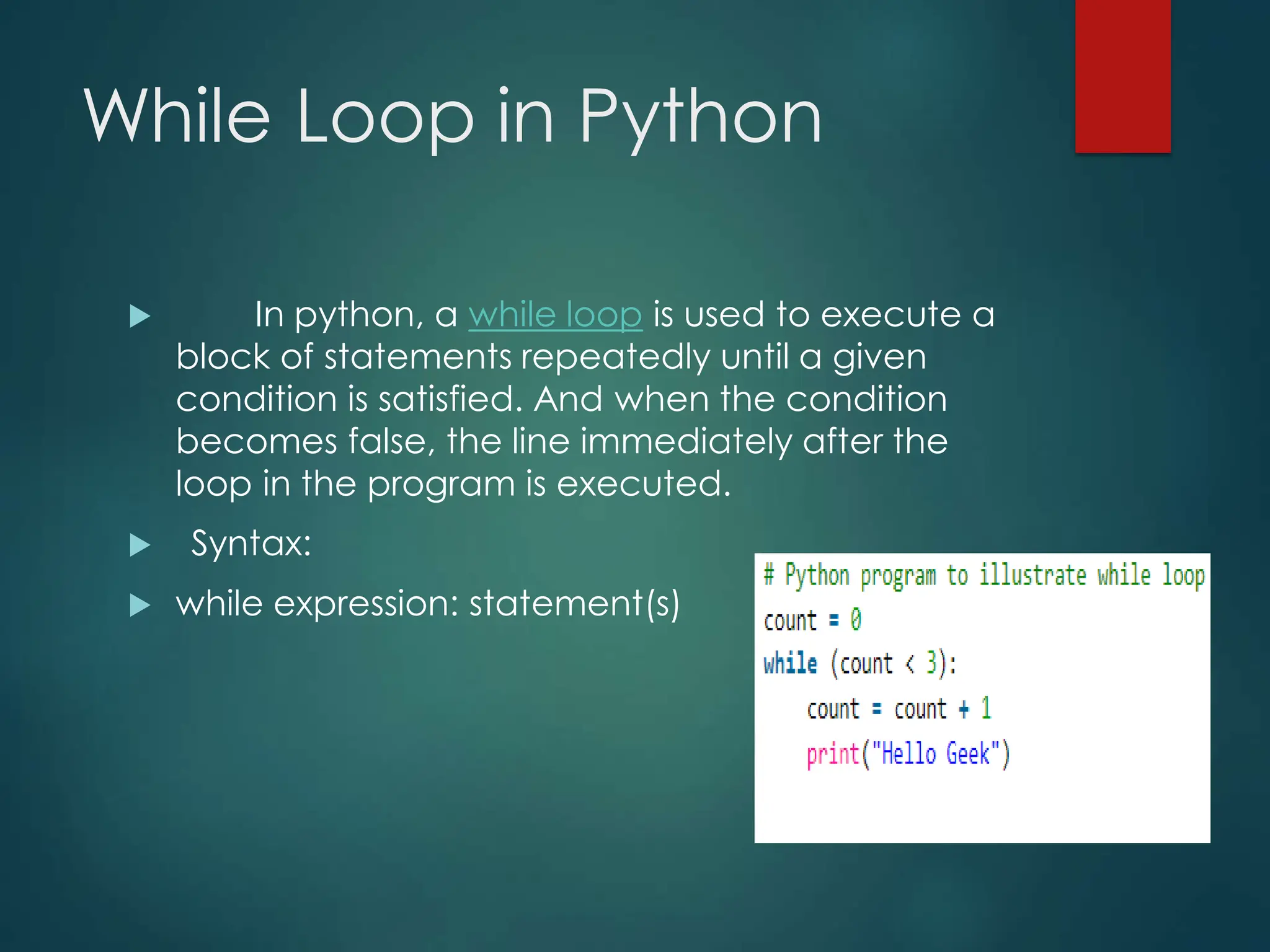 While Loop in Python

In python, a while loop is used to execute a block of statements repeatedly until a given condition is satisfied. And when the condition becomes false, the line immediately after the loop in the program is executed.

Syntax:

while expression: statement(s)

# Python program to illustrate while loop
count = 0
while (count < 3):
    count = count + 1
    print("Hello Geek")